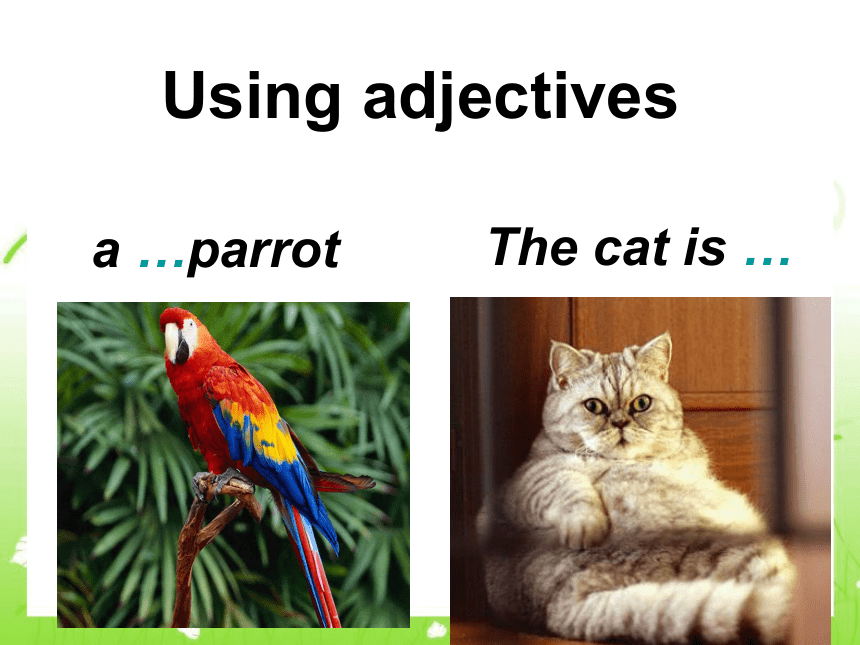 Using adjectives

a …parrot

The cat is …